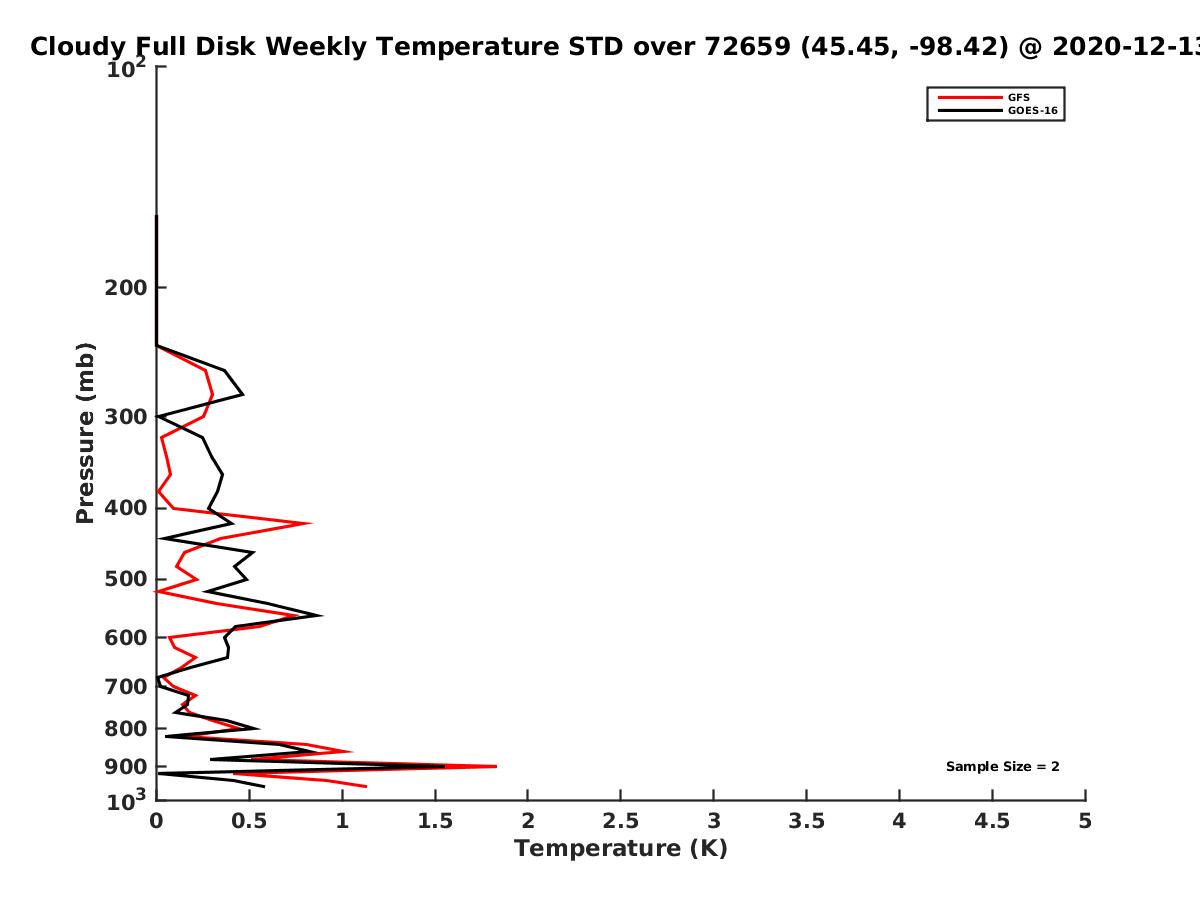 Cloudy Full Disk Weekly Temperature STD over 72659 (45.45, -98.42) @ 2020-12-13

GFS
GOES-16

Pressure (mb)

$10^2$
200
300
400
500
600
700
800
900
$10^3$

Sample Size = 2

0 0.5 1 1.5 2 2.5 3 3.5 4 4.5 5

Temperature (K)